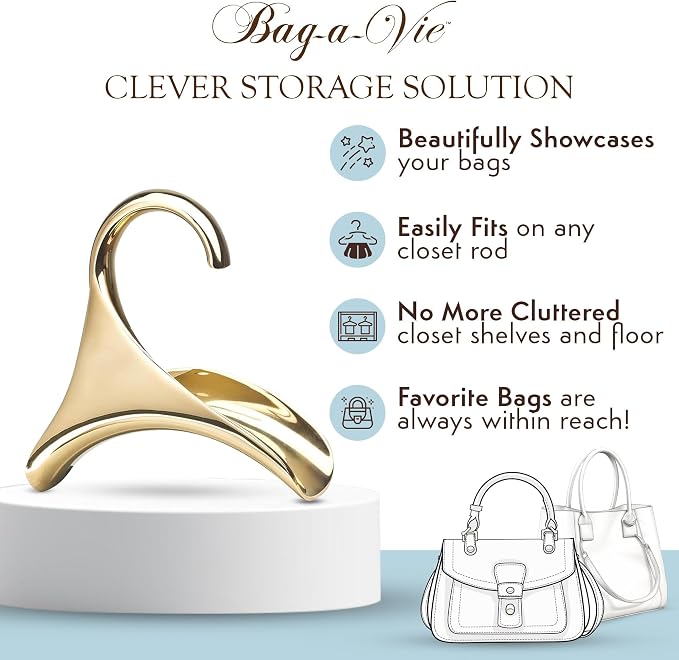 Bag-a-Vie™

CLEVER STORAGE SOLUTION

Beautifully Showcases your bags

Easily Fits on any closet rod

No More Cluttered closet shelves and floor

Favorite Bags are always within reach!